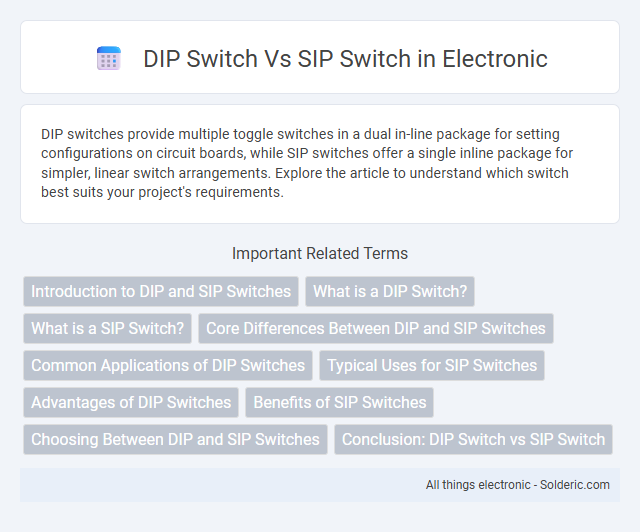 DIP Switch Vs SIP Switch in Electronic

DIP switches provide multiple toggle switches in a dual in-line package for setting configurations on circuit boards, while SIP switches offer a single inline package for simpler, linear switch arrangements. Explore the article to understand which switch best suits your project's requirements.

Important Related Terms

Introduction to DIP and SIP Switches
What is a DIP Switch?
What is a SIP Switch?
Core Differences Between DIP and SIP Switches
Common Applications of DIP Switches
Typical Uses for SIP Switches
Advantages of DIP Switches
Benefits of SIP Switches
Choosing Between DIP and SIP Switches
Conclusion: DIP Switch vs SIP Switch

All things electronic - Solderic.com